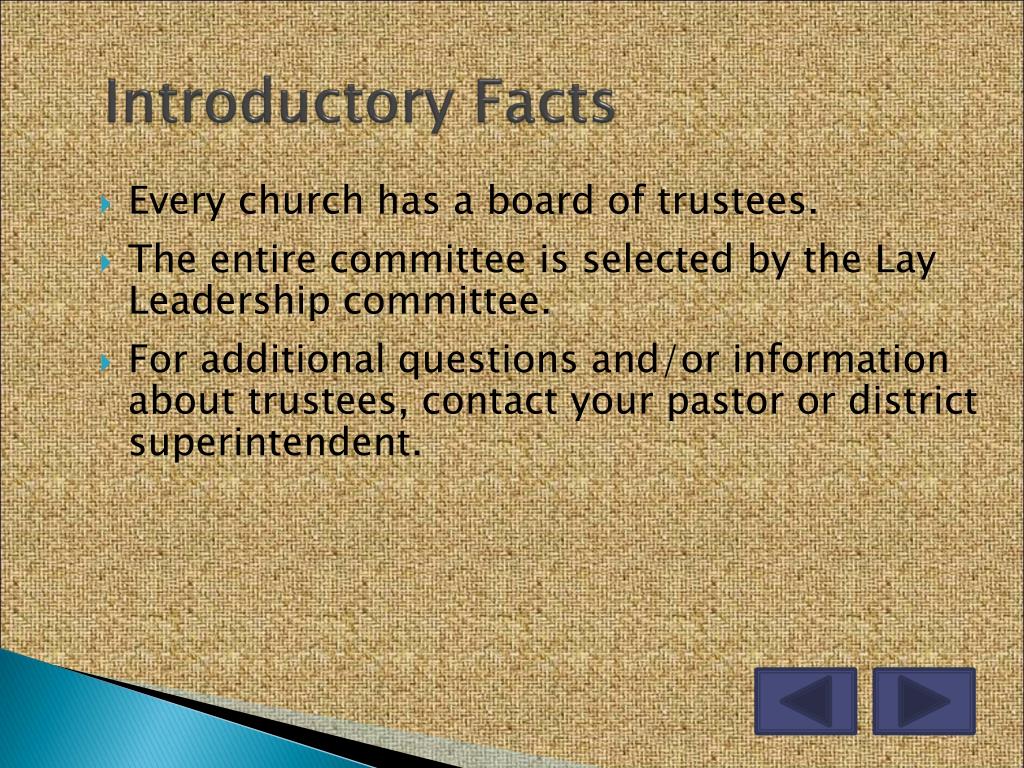 Introductory Facts

Every church has a board of trustees.

The entire committee is selected by the Lay Leadership committee.

For additional questions and/or information about trustees, contact your pastor or district superintendent.